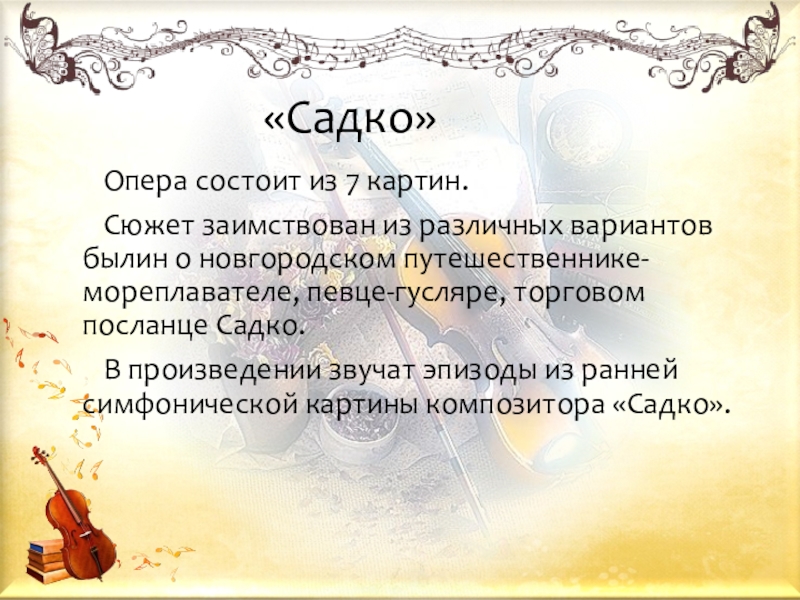 «Садко»

Опера состоит из 7 картин.

Сюжет заимствован из различных вариантов былин о новгородском путешественнике-мореплавателе, певце-гусляре, торговом посланце Садко.

В произведении звучат эпизоды из ранней симфонической картины композитора «Садко».